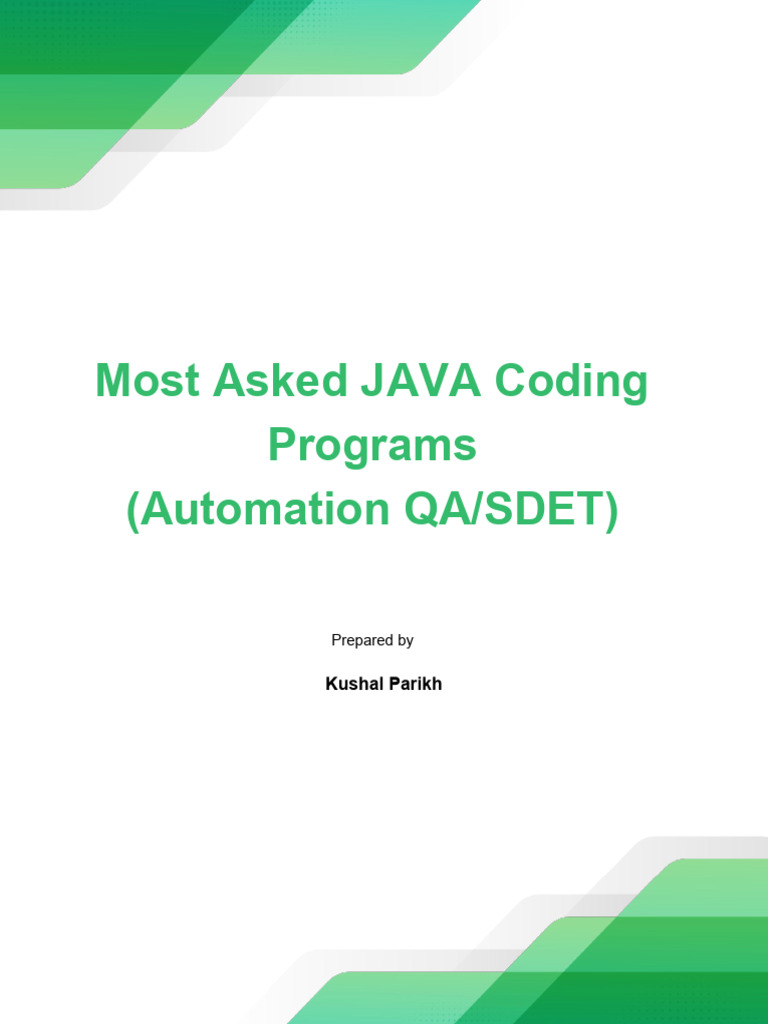 Most Asked JAVA Coding Programs
(Automation QA/SDET)

Prepared by

Kushal Parikh